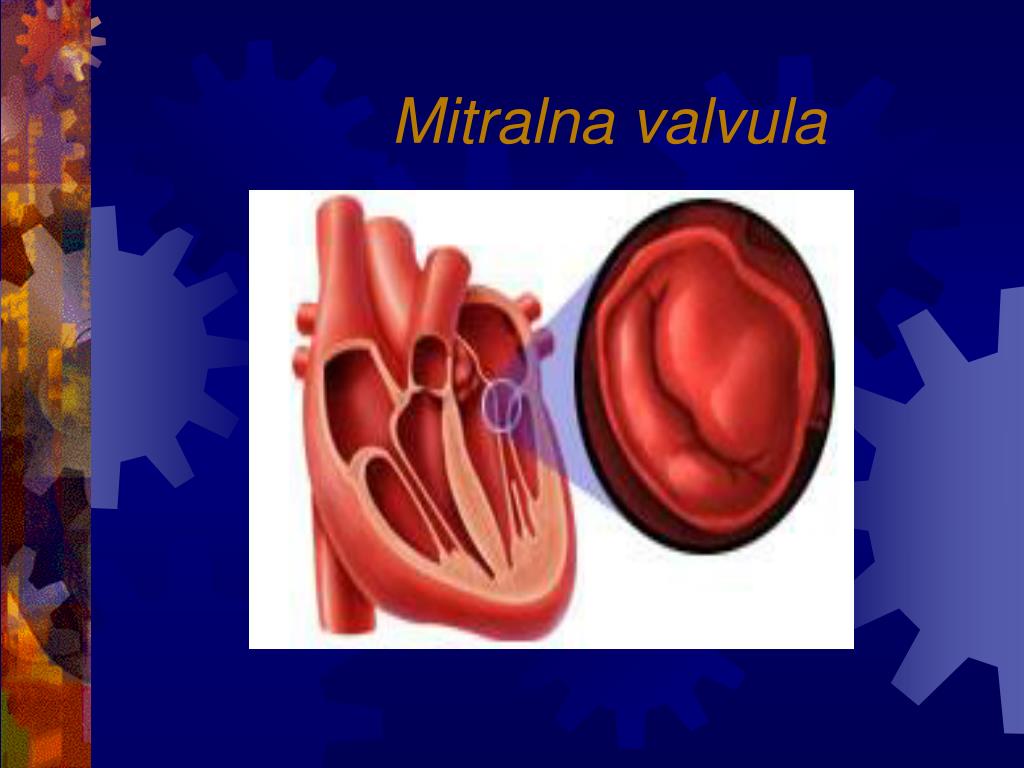 Mitralna valvula